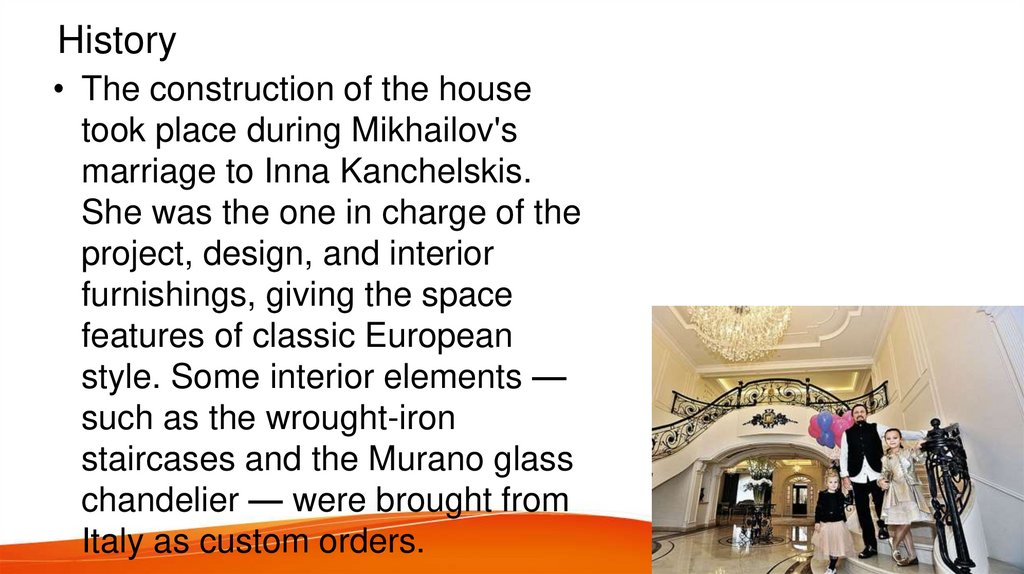 History

• The construction of the house took place during Mikhailov's marriage to Inna Kanchelskis. She was the one in charge of the project, design, and interior furnishings, giving the space features of classic European style. Some interior elements — such as the wrought-iron staircases and the Murano glass chandelier — were brought from Italy as custom orders.